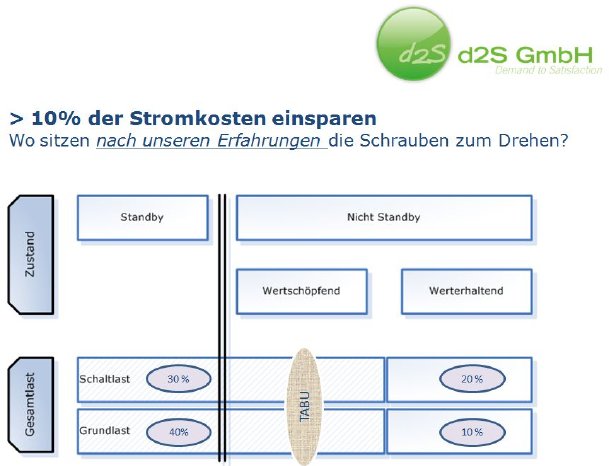 d2S d2S GmbH
Demand to Satisfaction

> 10% der Stromkosten einsparen
Wo sitzen nach unseren Erfahrungen die Schrauben zum Drehen?

Zustand

Standby

Nicht Standby

Wertschöpfend

Werterhaltend

Gesamtlast

Schaltlast 30 %

TABU

20 %

Grundlast 40%

10 %